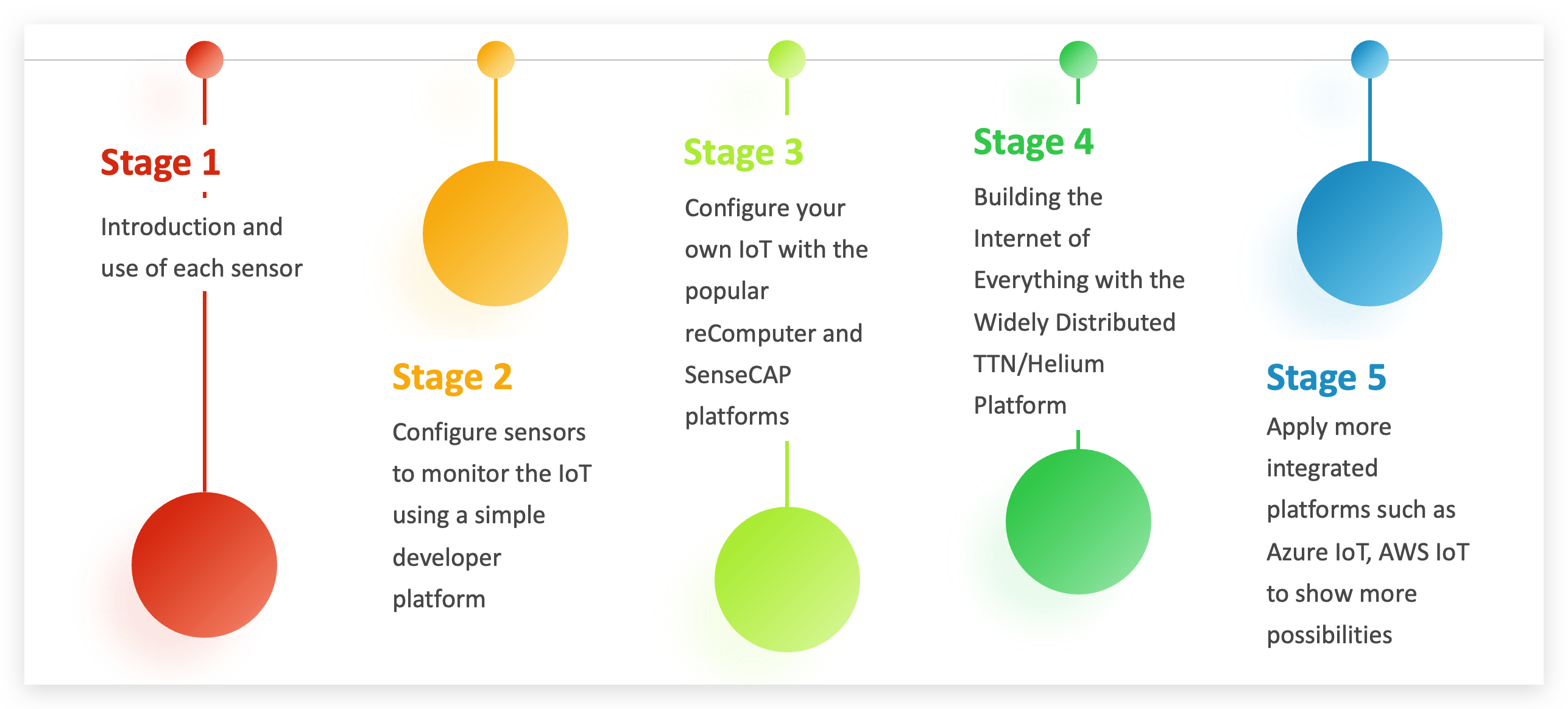 Stage 1

Introduction and use of each sensor

Stage 2

Configure sensors to monitor the IoT using a simple developer platform

Stage 3

Configure your own IoT with the popular reComputer and SenseCAP platforms

Stage 4

Building the Internet of Everything with the Widely Distributed TTN/Helium Platform

Stage 5

Apply more integrated platforms such as Azure IoT, AWS IoT to show more possibilities